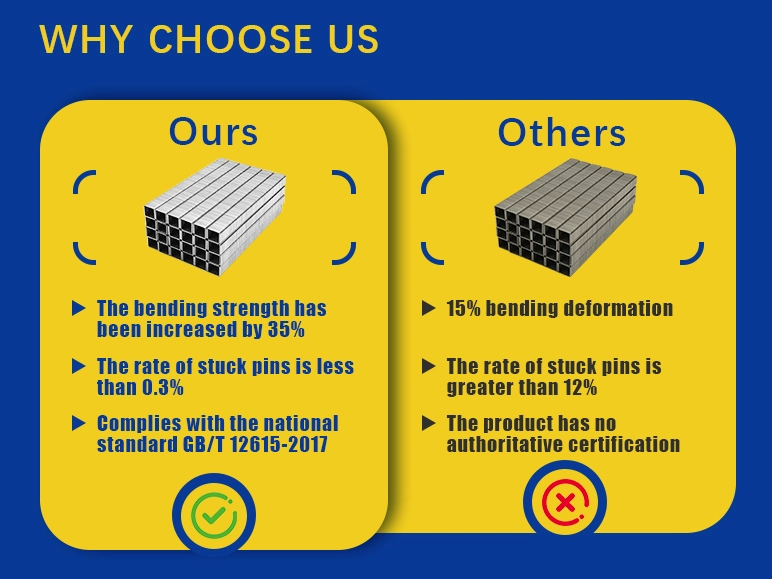 WHY CHOOSE US

Ours

▶ The bending strength has been increased by 35%

▶ The rate of stuck pins is less than 0.3%

▶ Complies with the national standard GB/T 12615-2017

Others

▶ 15% bending deformation

▶ The rate of stuck pins is greater than 12%

▶ The product has no authoritative certification